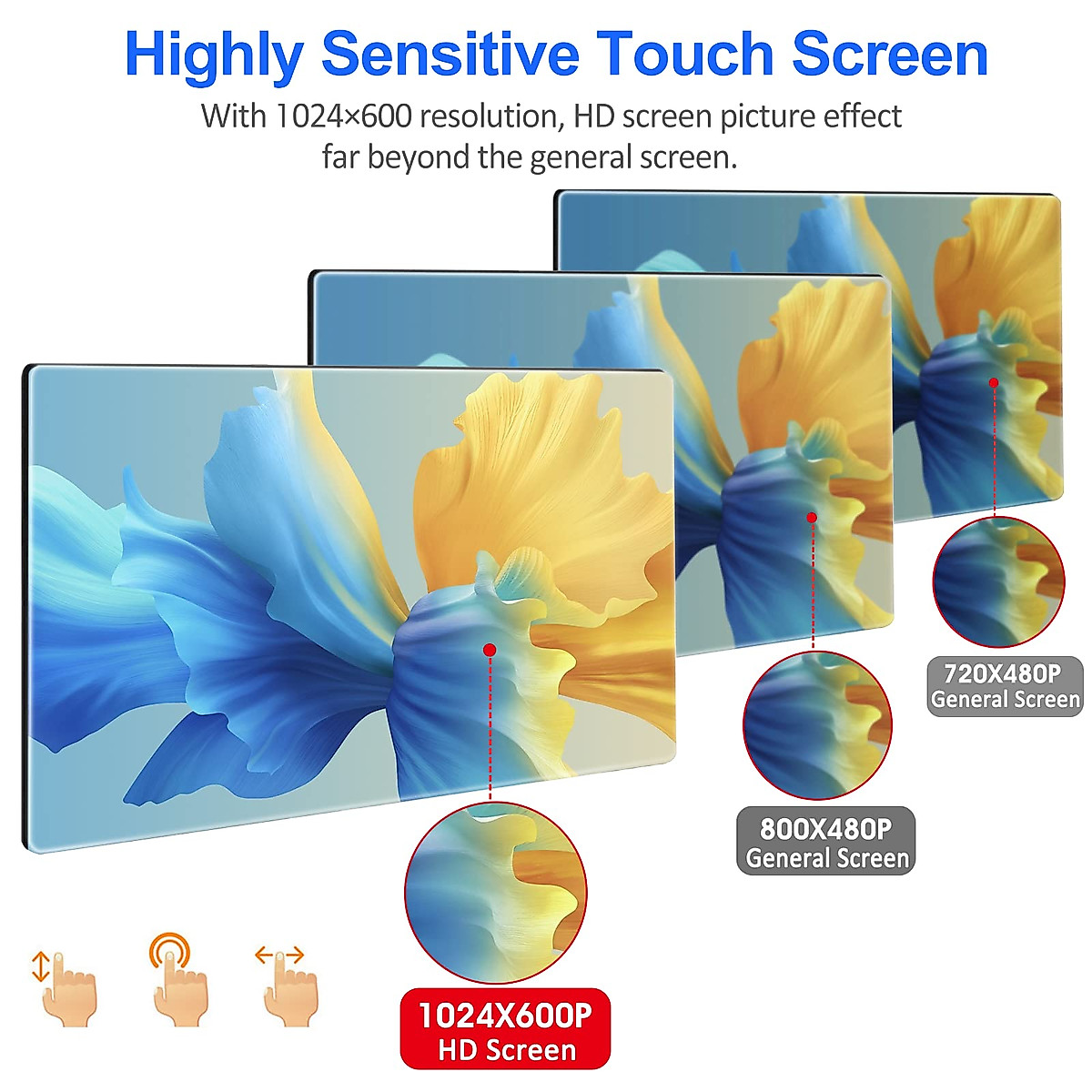 Highly Sensitive Touch Screen

With 1024×600 resolution, HD screen picture effect far beyond the general screen.

720X480P
General Screen

800X480P
General Screen

1024X600P
HD Screen